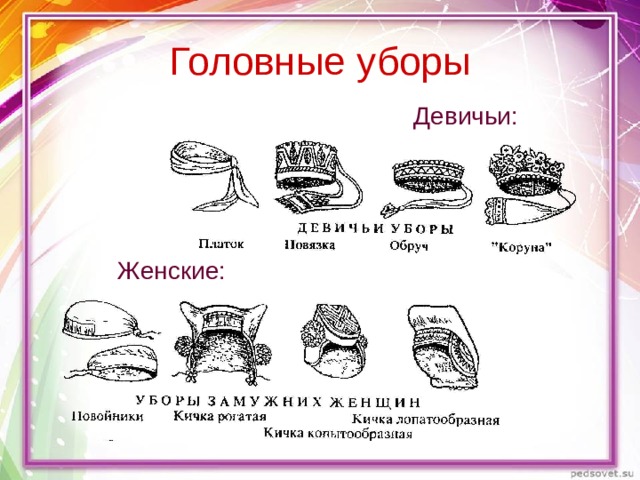 Головные уборы

Девичьи:

ДЕВИЧЬИ УБОРЫ

Платок

Повязка

Обруч

"Коруна"

Женские:

УБОРЫ ЗАМУЖНИХ ЖЕНЩИН

Повойники

Кичка рогатая

Кичка копытообразная

Кичка лопатообразная

pedsovet.su